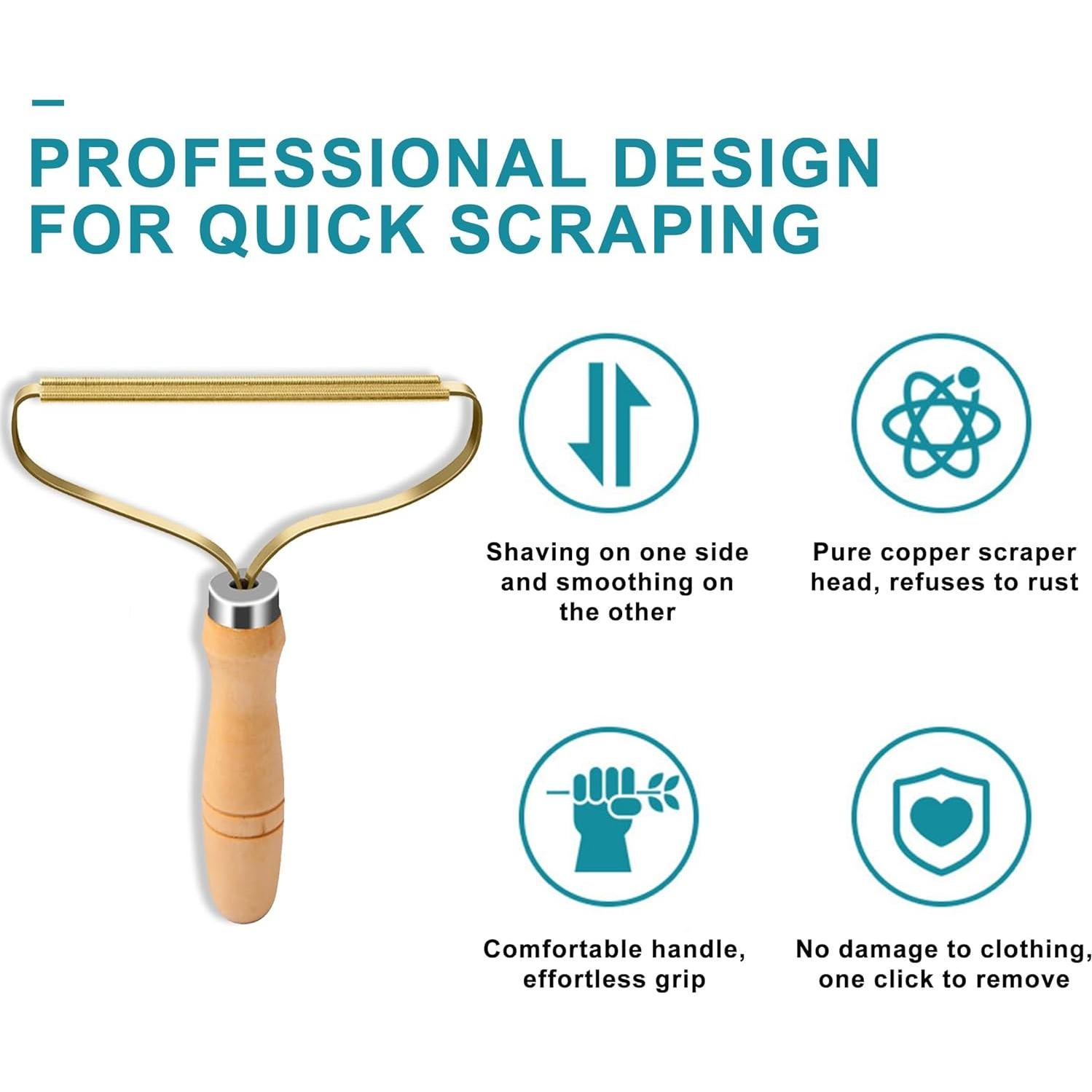 PROFESSIONAL DESIGN FOR QUICK SCRAPING

Shaving on one side and smoothing on the other

Pure copper scraper head, refuses to rust

Comfortable handle, effortless grip

No damage to clothing, one click to remove